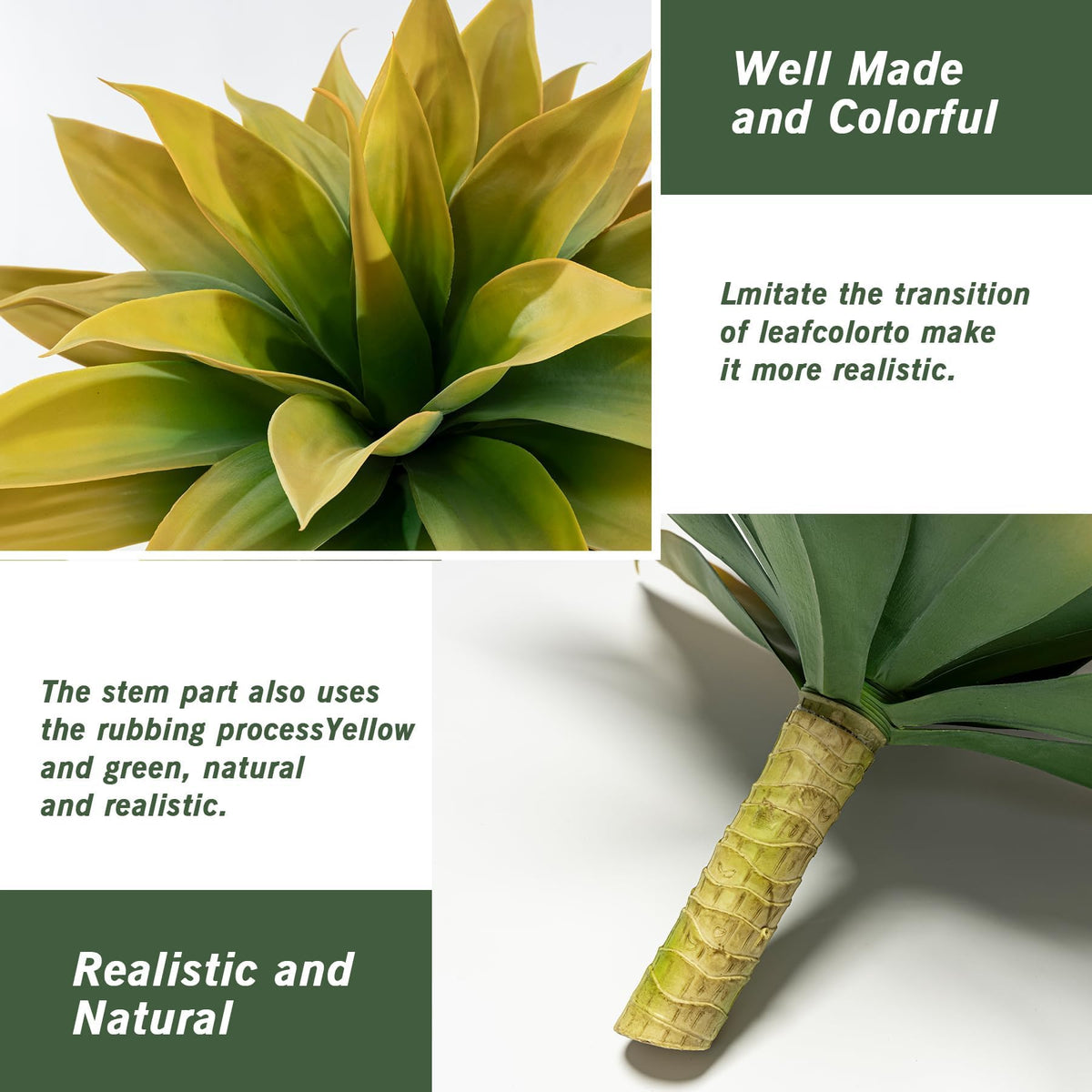 Well Made and Colorful

Lmitate the transition of leafcolorto make it more realistic.

The stem part also uses the rubbing processYellow and green, natural and realistic.

Realistic and Natural